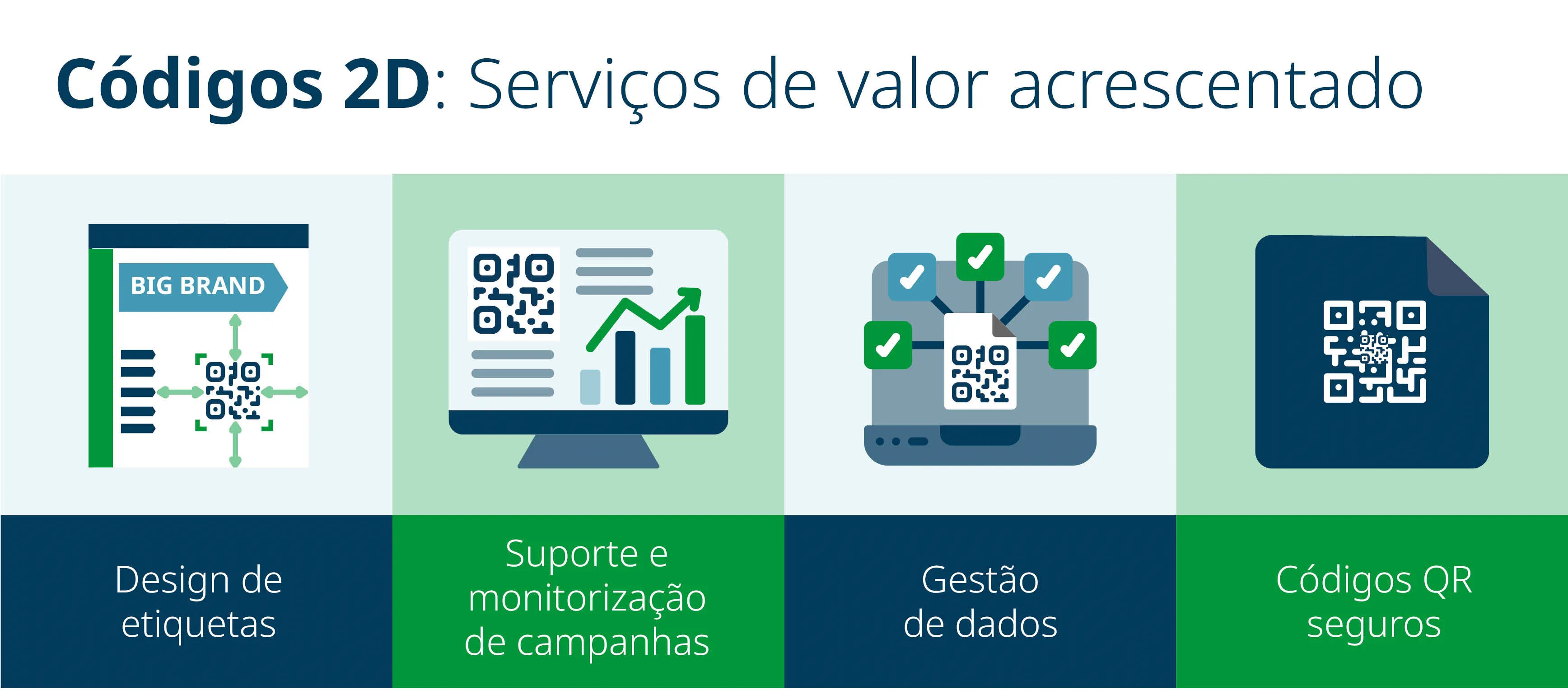 Códigos 2D: Serviços de valor acrescentado

BIG BRAND

Design de etiquetas

Suporte e monitorização de campanhas

Gestão de dados

Códigos QR seguros